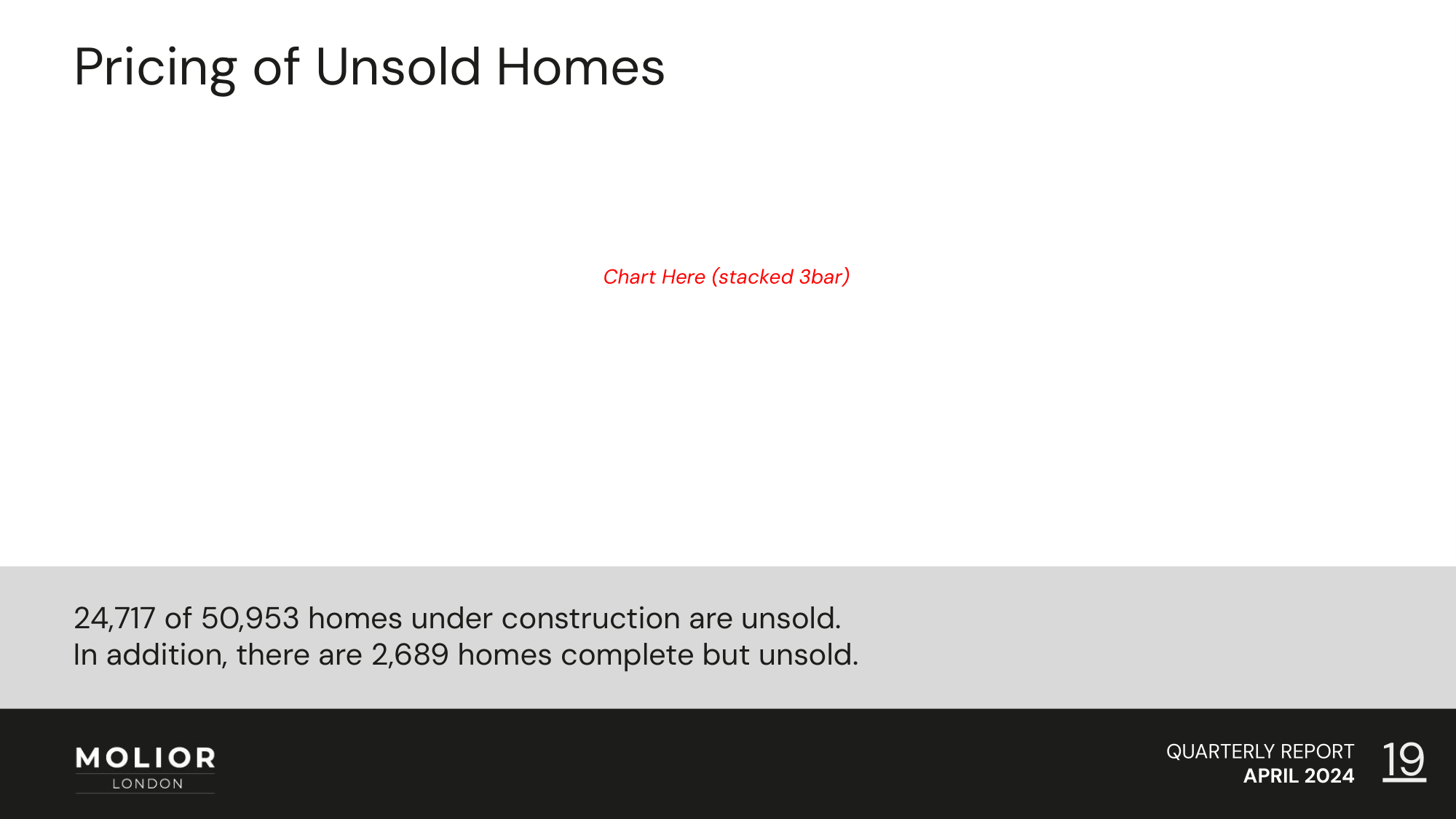 Pricing of Unsold Homes

Chart Here (stacked 3bar)

24,717 of 50,953 homes under construction are unsold.
In addition, there are 2,689 homes complete but unsold.

MOLIOR
LONDON

QUARTERLY REPORT
APRIL 2024

19